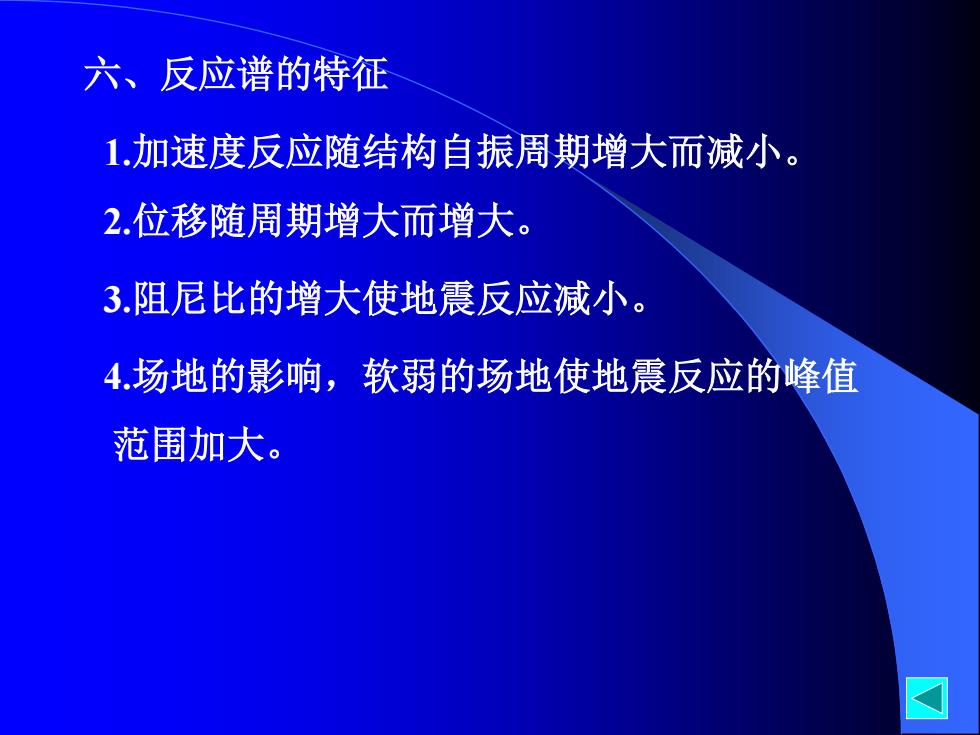 六、反应谱的特征

1.加速度反应随结构自振周期增大而减小。

2.位移随周期增大而增大。

3.阻尼比的增大使地震反应减小。

4.场地的影响，软弱的场地使地震反应的峰值范围加大。